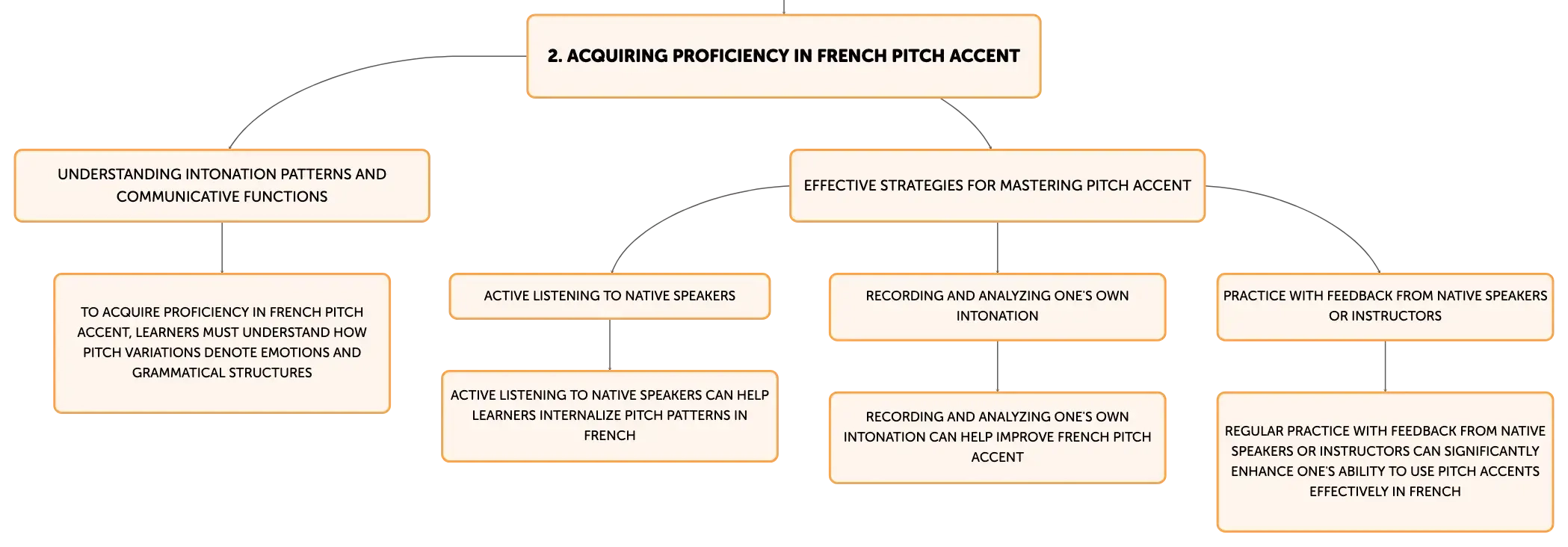 2. ACQUIRING PROFICIENCY IN FRENCH PITCH ACCENT

UNDERSTANDING INTONATION PATTERNS AND COMMUNICATIVE FUNCTIONS

TO ACQUIRE PROFICIENCY IN FRENCH PITCH ACCENT, LEARNERS MUST UNDERSTAND HOW PITCH VARIATIONS DENOTE EMOTIONS AND GRAMMATICAL STRUCTURES

EFFECTIVE STRATEGIES FOR MASTERING PITCH ACCENT

ACTIVE LISTENING TO NATIVE SPEAKERS

ACTIVE LISTENING TO NATIVE SPEAKERS CAN HELP LEARNERS INTERNALIZE PITCH PATTERNS IN FRENCH

RECORDING AND ANALYZING ONE'S OWN INTONATION

RECORDING AND ANALYZING ONE'S OWN INTONATION CAN HELP IMPROVE FRENCH PITCH ACCENT

PRACTICE WITH FEEDBACK FROM NATIVE SPEAKERS OR INSTRUCTORS

REGULAR PRACTICE WITH FEEDBACK FROM NATIVE SPEAKERS OR INSTRUCTORS CAN SIGNIFICANTLY ENHANCE ONE'S ABILITY TO USE PITCH ACCENTS EFFECTIVELY IN FRENCH